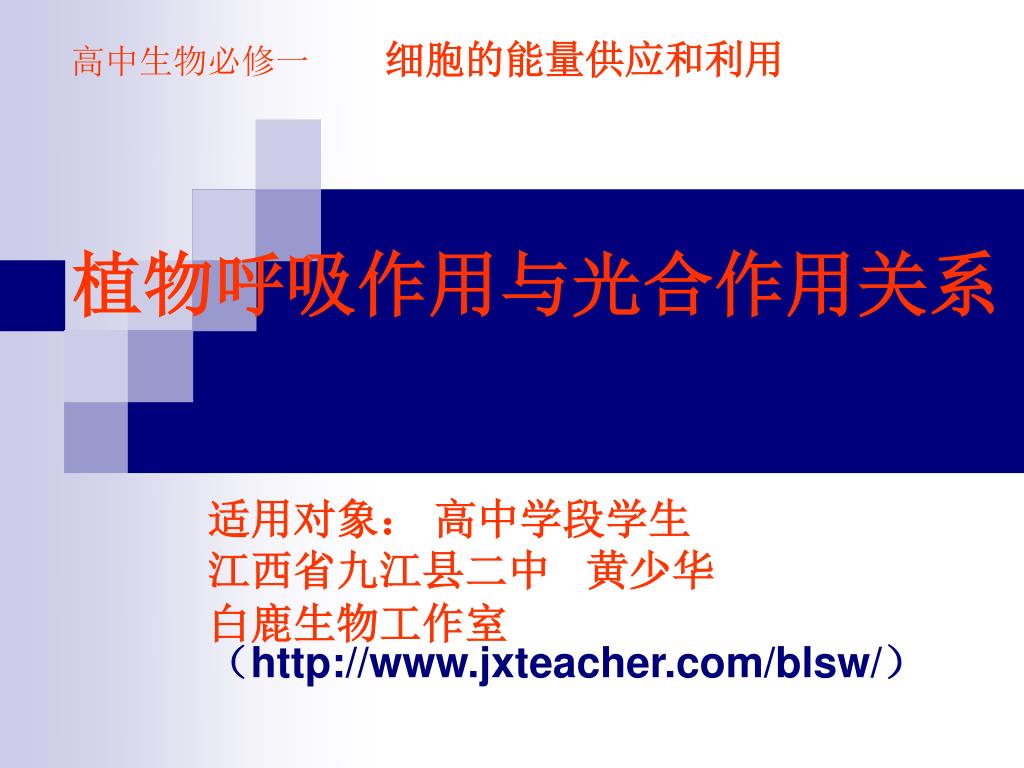 高中生物必修一　　细胞的能量供应和利用

植物呼吸作用与光合作用关系

适用对象：　高中学段学生
江西省九江县二中　黄少华
白鹿生物工作室
（http://www.jxteacher.com/blsw/）